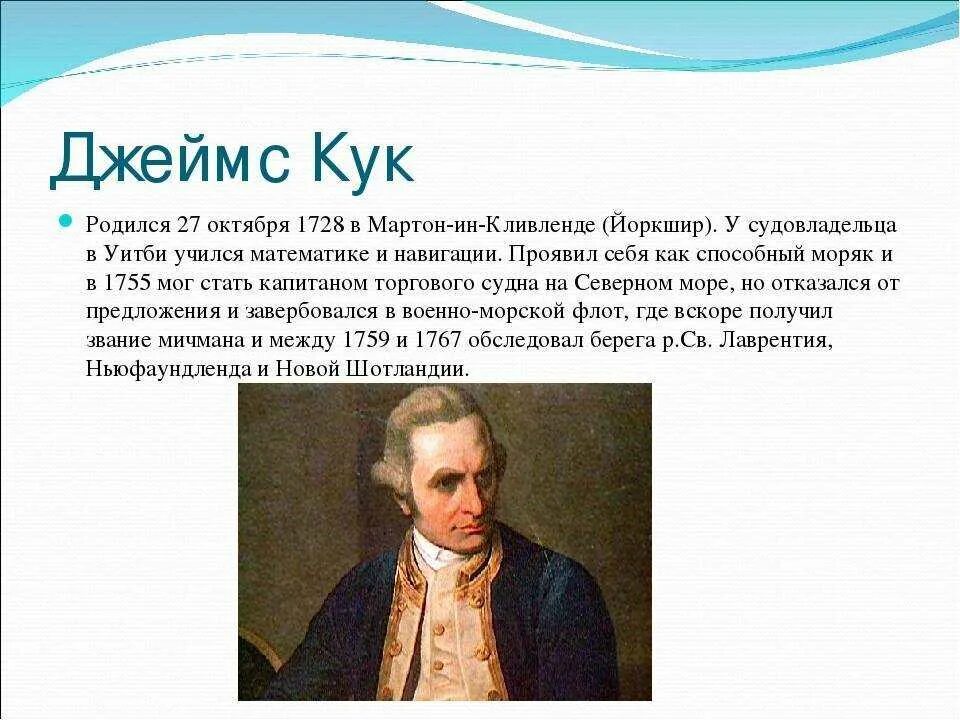 Джеймс Кук

Родился 27 октября 1728 в Мартон-ин-Кливленде (Йоркшир). У судовладельца в Уитби учился математике и навигации. Проявил себя как способный моряк и в 1755 мог стать капитаном торгового судна на Северном море, но отказался от предложения и завербовался в военно-морской флот, где вскоре получил звание мичмана и между 1759 и 1767 обследовал берега р.Св. Лаврентия, Ньюфаундленда и Новой Шотландии.